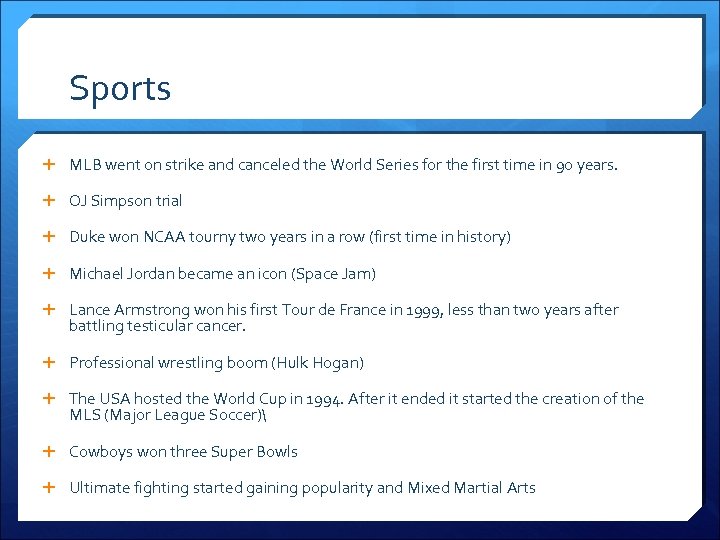 Sports

+ MLB went on strike and canceled the World Series for the first time in 90 years.

+ OJ Simpson trial

+ Duke won NCAA tourny two years in a row (first time in history)

+ Michael Jordan became an icon (Space Jam)

+ Lance Armstrong won his first Tour de France in 1999, less than two years after battling testicular cancer.

+ Professional wrestling boom (Hulk Hogan)

+ The USA hosted the World Cup in 1994. After it ended it started the creation of the MLS (Major League Soccer)\

+ Cowboys won three Super Bowls

+ Ultimate fighting started gaining popularity and Mixed Martial Arts